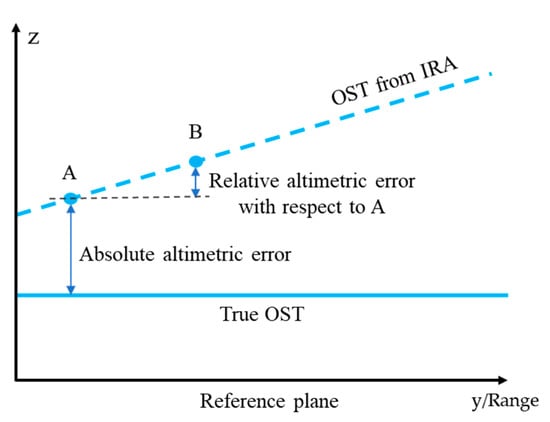 z

OST from IRA

B

A

Relative altimetric error with respect to A

Absolute altimetric error

True OST

Reference plane

y/Range